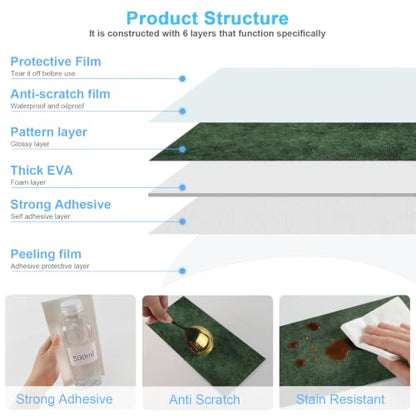 Product Structure
It is constructed with 6 layers that function specifically

Protective Film
Tear it off before use

Anti-scratch film
Waterproof and oilproof

Pattern layer
Glossy layer

Thick EVA
Foam layer

Strong Adhesive
Self adhesive layer

Peeling film
Adhesive protective layer

500ml

Strong Adhesive

Anti Scratch

Stain Resistant